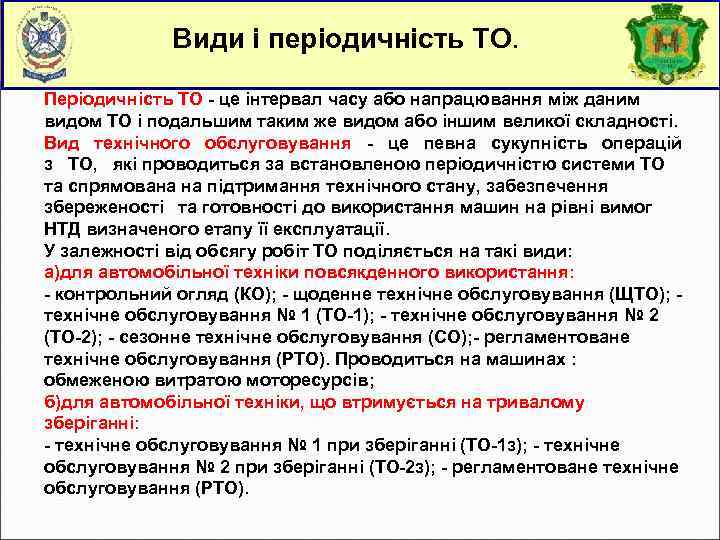 Види і періодичність ТО.

Періодичність ТО - це інтервал часу або напрацювання між даним видом ТО і подальшим таким же видом або іншим великої складності.
Вид технічного обслуговування - це певна сукупність операцій з ТО, які проводиться за встановленою періодичністю системи ТО та спрямована на підтримання технічного стану, забезпечення збереженості та готовності до використання машин на рівні вимог НТД визначеного етапу її експлуатації.
У залежності від обсягу робіт ТО поділяється на такі види:
а)для автомобільної техніки повсякденного використання:
- контрольний огляд (КО); - щоденне технічне обслуговування (ЩТО); - технічне обслуговування № 1 (ТО-1); - технічне обслуговування № 2 (ТО-2); - сезонне технічне обслуговування (СО);- регламентоване технічне обслуговування (РТО). Проводиться на машинах : обмеженою витратою моторесурсів;
б)для автомобільної техніки, що втримується на тривалому зберіганні:
- технічне обслуговування № 1 при зберіганні (ТО-1з); - технічне обслуговування № 2 при зберіганні (ТО-2з); - регламентоване технічне обслуговування (РТО).